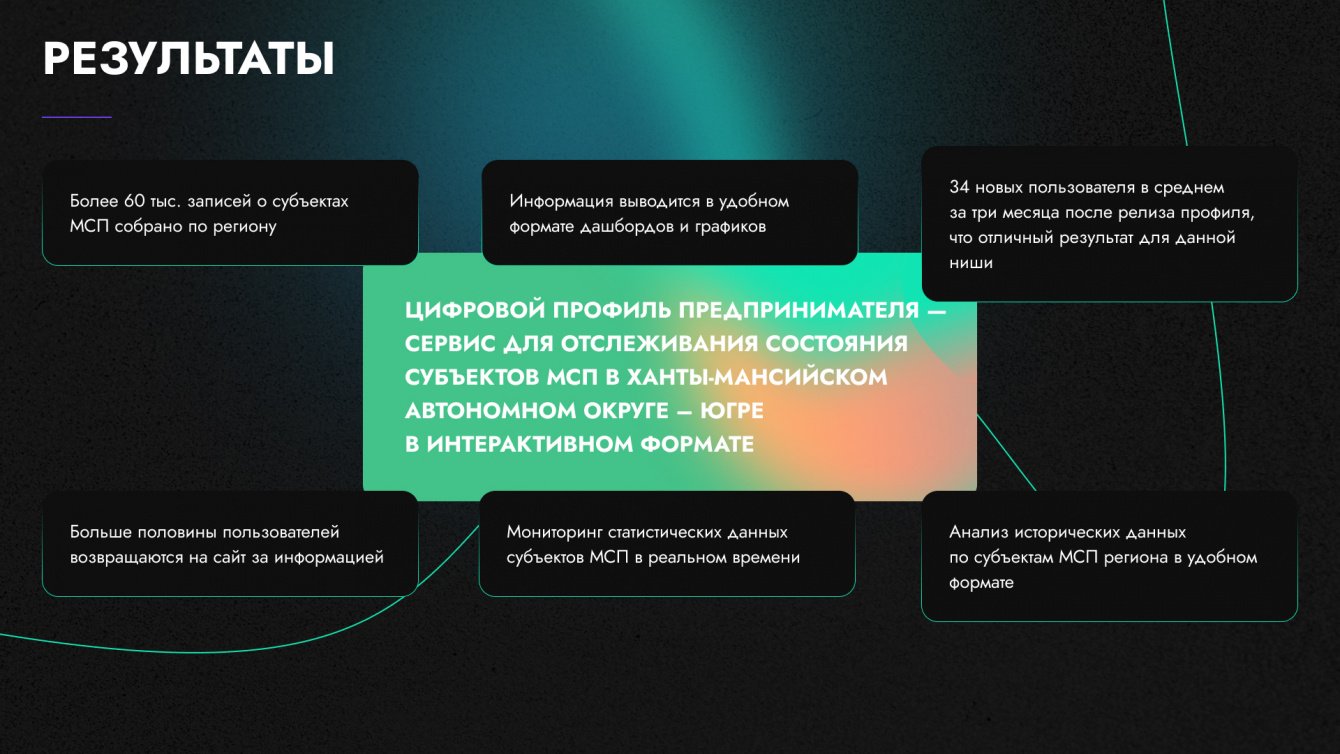 РЕЗУЛЬТАТЫ

Более 60 тыс. записей о субъектах МСП собрано по региону

Информация выводится в удобном формате дашбордов и графиков

34 новых пользователя в среднем за три месяца после релиза профиля, что отличный результат для данной ниши

ЦИФРОВОЙ ПРОФИЛЬ ПРЕДПРИНИМАТЕЛЯ — СЕРВИС ДЛЯ ОТСЛЕЖИВАНИЯ СОСТОЯНИЯ СУБЪЕКТОВ МСП В ХАНТЫ-МАНСИЙСКОМ АВТОНОМНОМ ОКРУГЕ — ЮГРЕ В ИНТЕРАКТИВНОМ ФОРМАТЕ

Больше половины пользователей возвращаются на сайт за информацией

Мониторинг статистических данных субъектов МСП в реальном времени

Анализ исторических данных по субъектам МСП региона в удобном формате